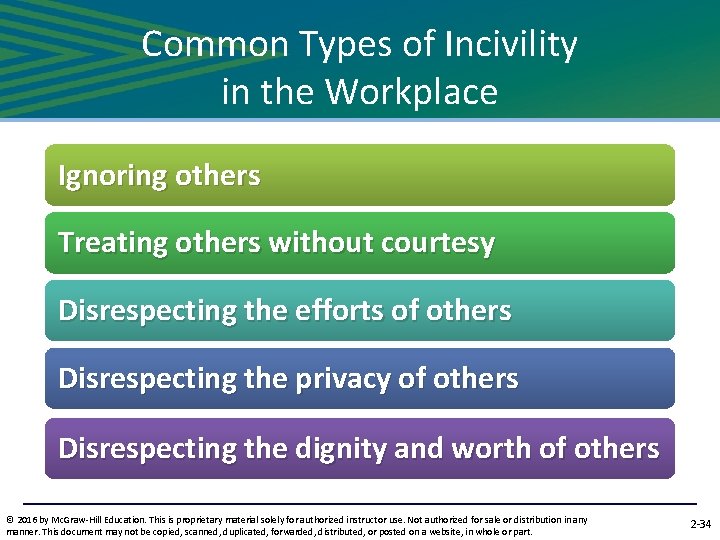 Common Types of Incivility in the Workplace

Ignoring others

Treating others without courtesy

Disrespecting the efforts of others

Disrespecting the privacy of others

Disrespecting the dignity and worth of others

© 2016 by McGraw-Hill Education. This is proprietary material solely for authorized instructor use. Not authorized for sale or distribution in any manner. This document may not be copied, scanned, duplicated, forwarded, distributed, or posted on a website, in whole or part.

2-34